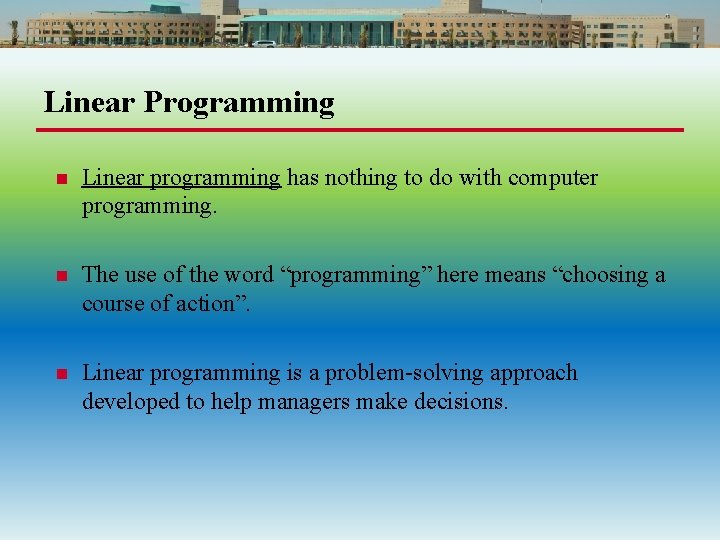 Linear Programming

Linear programming has nothing to do with computer programming.

The use of the word “programming” here means “choosing a course of action”.

Linear programming is a problem-solving approach developed to help managers make decisions.